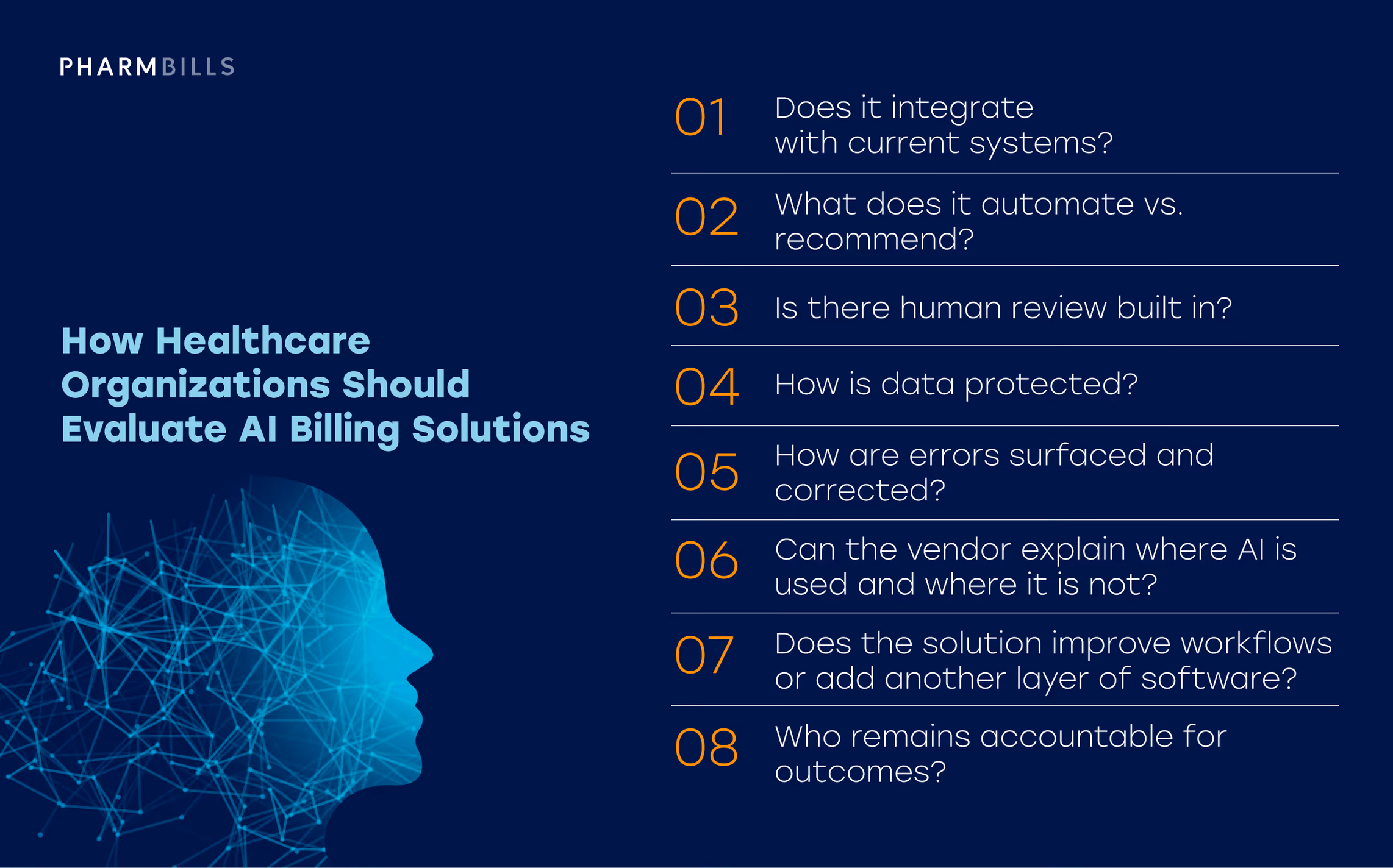 PHARMBILLS

How Healthcare Organizations Should Evaluate AI Billing Solutions

01 Does it integrate with current systems?

02 What does it automate vs. recommend?

03 Is there human review built in?

04 How is data protected?

05 How are errors surfaced and corrected?

06 Can the vendor explain where AI is used and where it is not?

07 Does the solution improve workflows or add another layer of software?

08 Who remains accountable for outcomes?